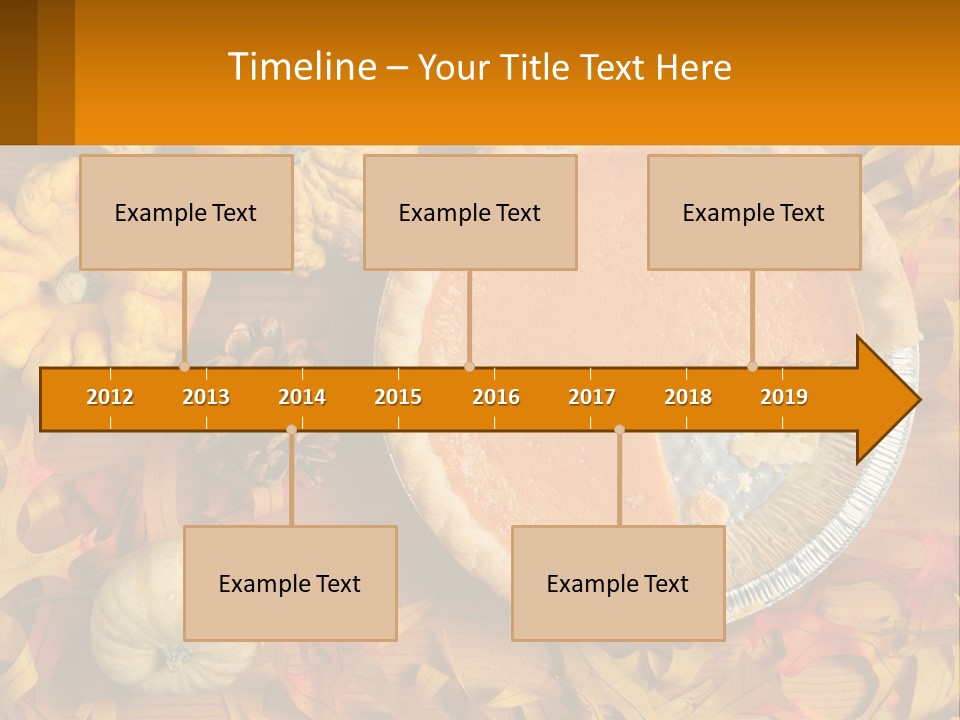 Timeline – Your Title Text Here

Example Text

Example Text

Example Text

2012 2013 2014 2015 2016 2017 2018 2019

Example Text

Example Text